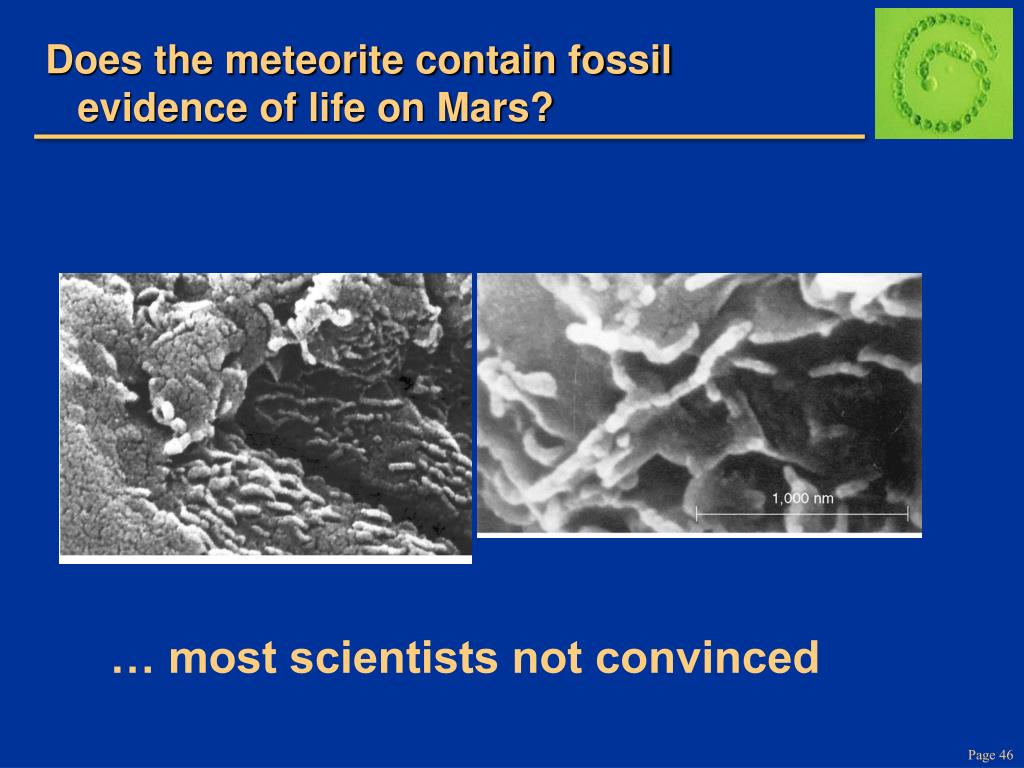 Does the meteorite contain fossil evidence of life on Mars?

1,000 nm

… most scientists not convinced

Page 46